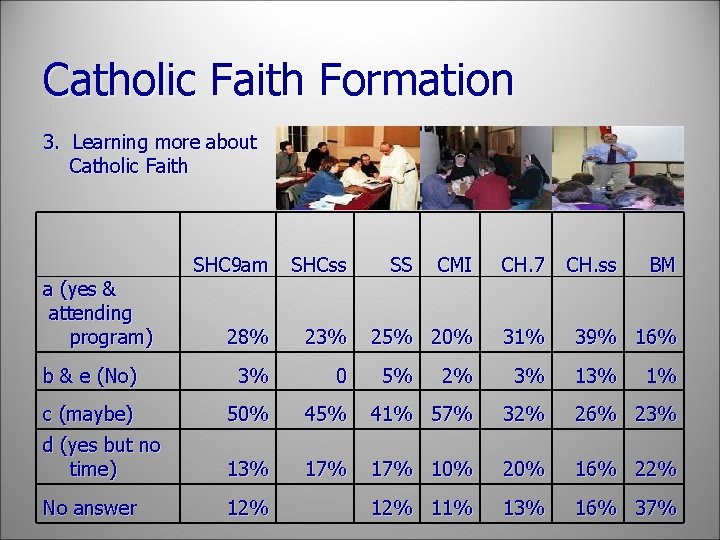 Catholic Faith Formation

3. Learning more about Catholic Faith

| | SHC9am | SHCss | SS | CMI | CH.7 | CH.ss | BM |
|---|---|---|---|---|---|---|---|
| a (yes & attending program) | 28% | 23% | 25% | 20% | 31% | 39% | 16% |
| b & e (No) | 3% | 0 | 5% | 2% | 3% | 13% | 1% |
| c (maybe) | 50% | 45% | 41% | 57% | 32% | 26% | 23% |
| d (yes but no time) | 13% | 17% | 17% | 10% | 20% | 16% | 22% |
| No answer | 12% | | 12% | 11% | 13% | 16% | 37% |